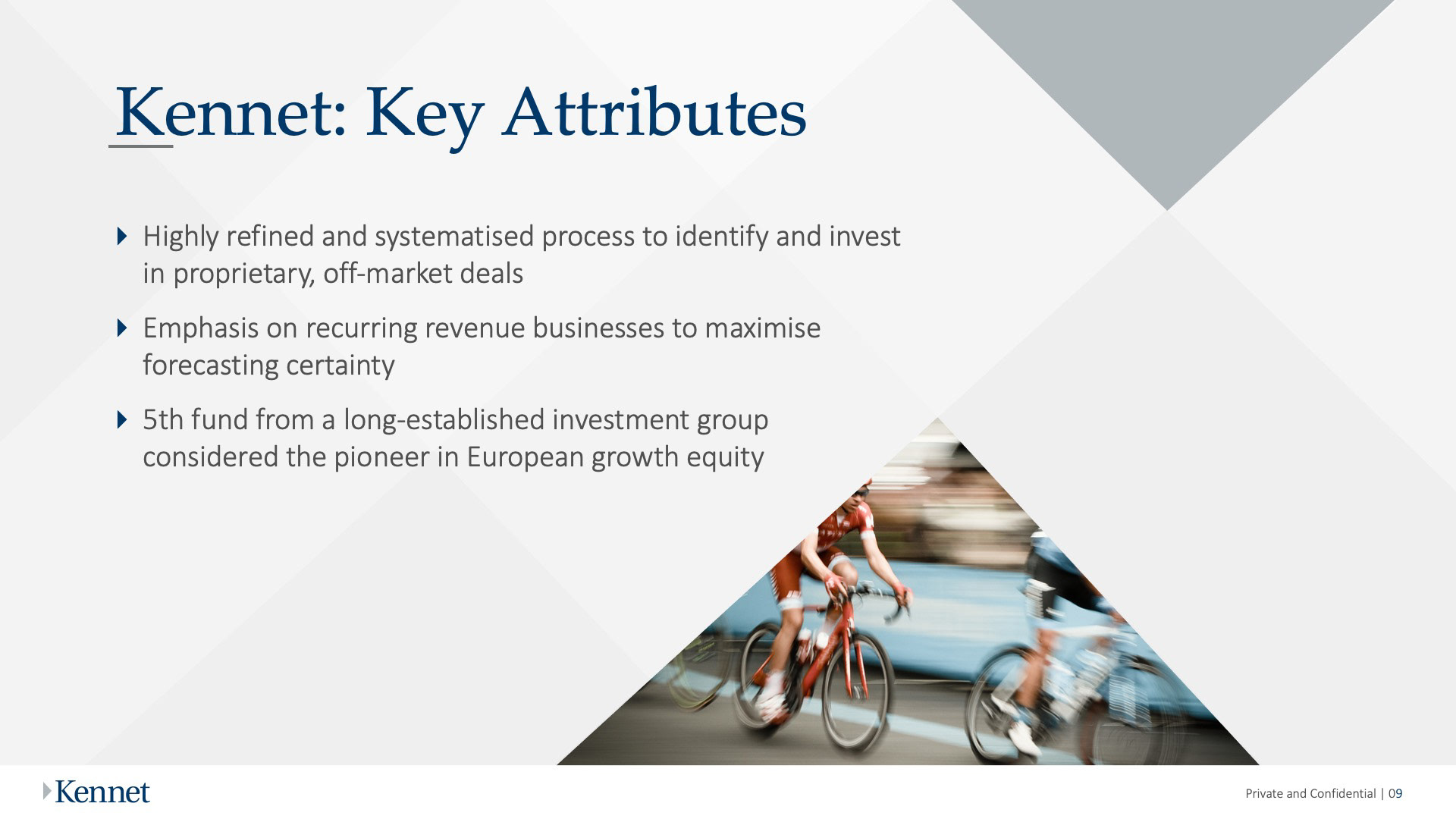 Kennet: Key Attributes

Highly refined and systematised process to identify and invest in proprietary, off-market deals

Emphasis on recurring revenue businesses to maximise forecasting certainty

5th fund from a long-established investment group considered the pioneer in European growth equity

Kennet

Private and Confidential | 09